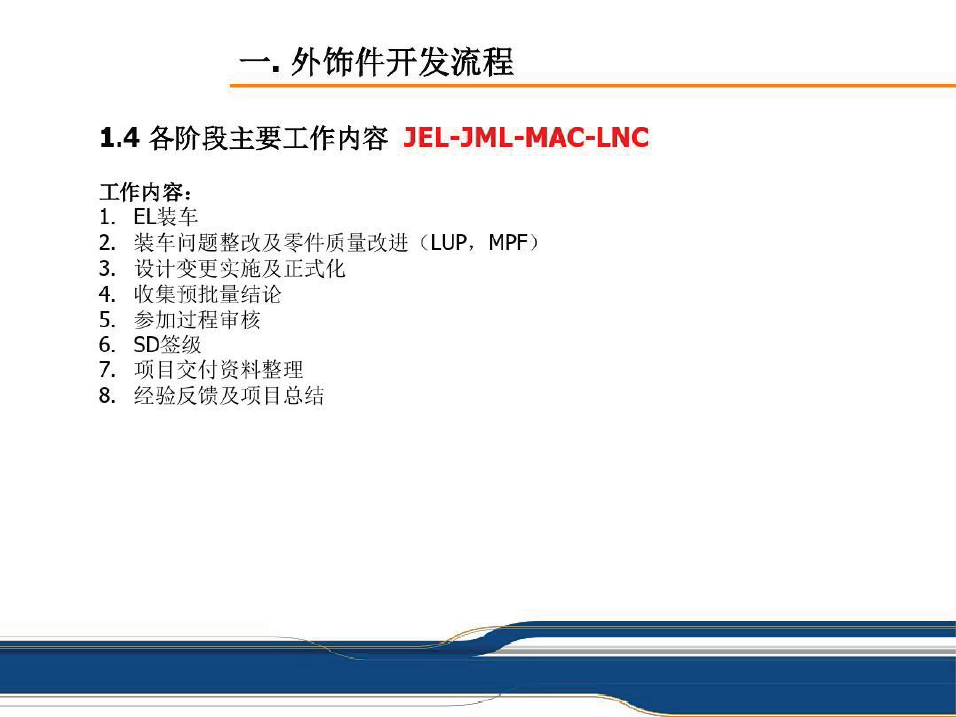 一. 外饰件开发流程

1.4 各阶段主要工作内容 JEL-JML-MAC-LNC

工作内容：
1. EL装车
2. 装车问题整改及零件质量改进（LUP，MPF）
3. 设计变更实施及正式化
4. 收集预批量结论
5. 参加过程审核
6. SD签级
7. 项目交付资料整理
8. 经验反馈及项目总结